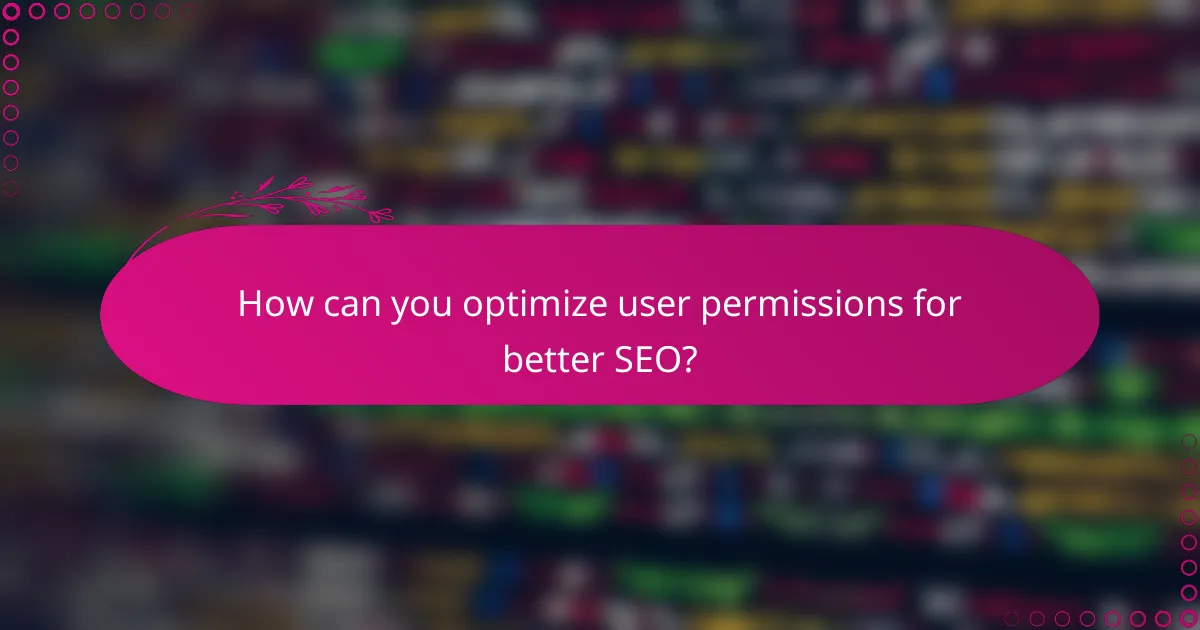 How can you optimize user permissions for better SEO?